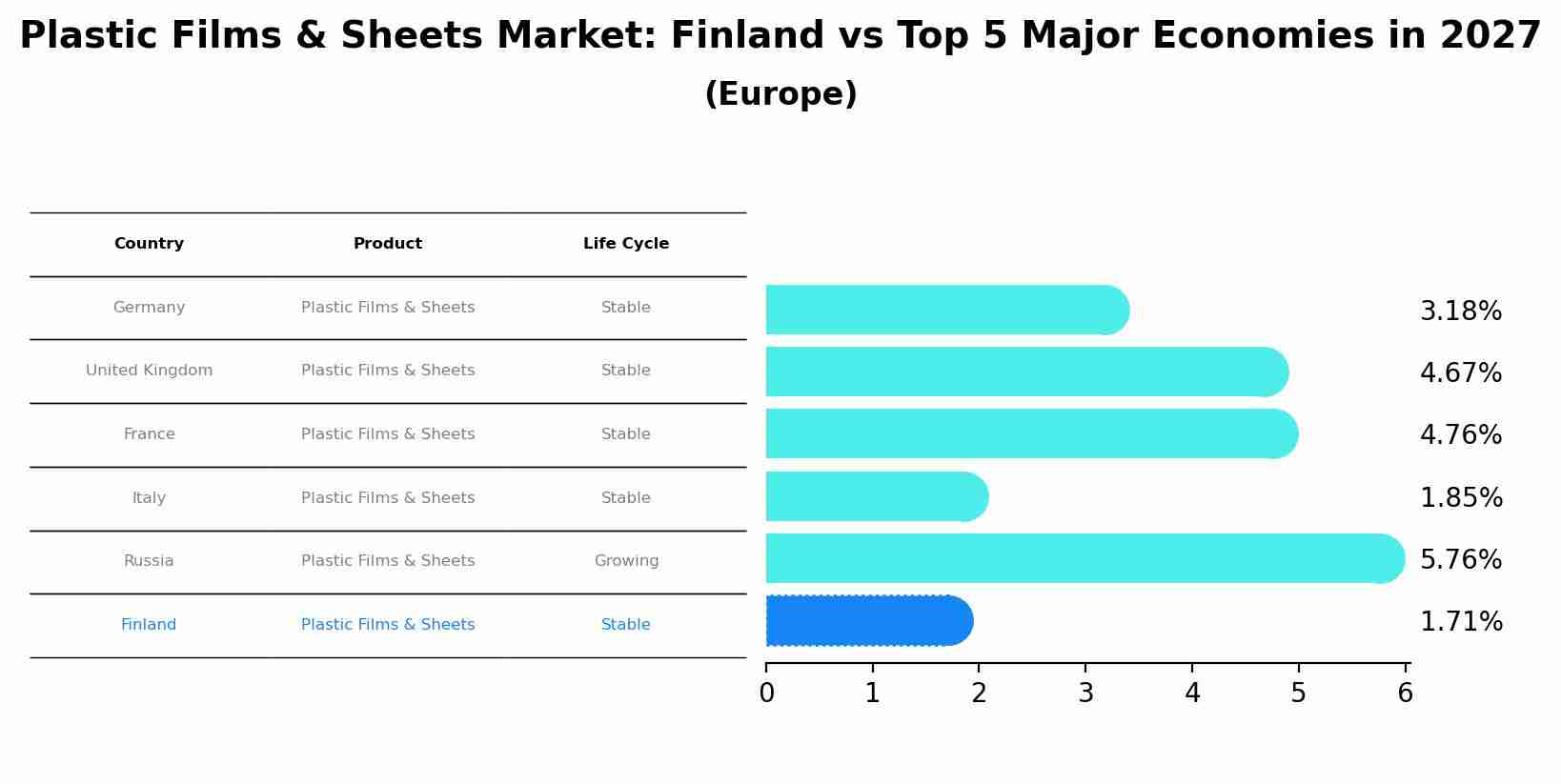 Plastic Films & Sheets Market: Finland vs Top 5 Major Economies in 2027
(Europe)

| Country | Product | Life Cycle |
|---|---|---|
| Germany | Plastic Films & Sheets | Stable |
| United Kingdom | Plastic Films & Sheets | Stable |
| France | Plastic Films & Sheets | Stable |
| Italy | Plastic Films & Sheets | Stable |
| Russia | Plastic Films & Sheets | Growing |
| Finland | Plastic Films & Sheets | Stable |

3.18%
4.67%
4.76%
1.85%
5.76%
1.71%

0 1 2 3 4 5 6